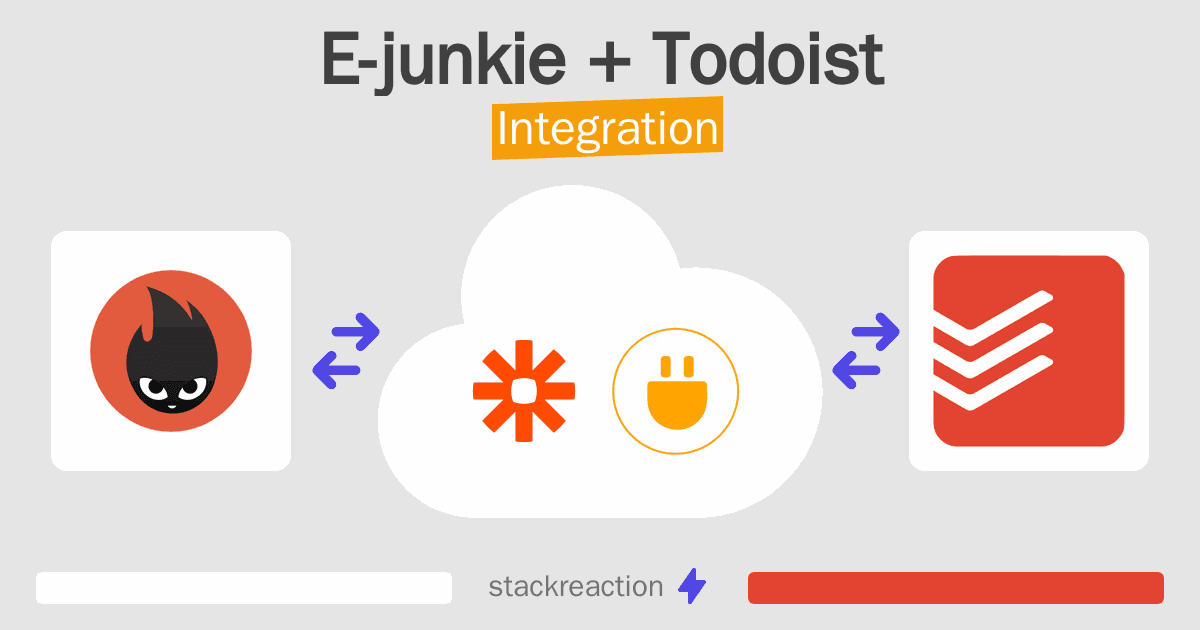 E-junkie + Todoist
Integration

stackreaction